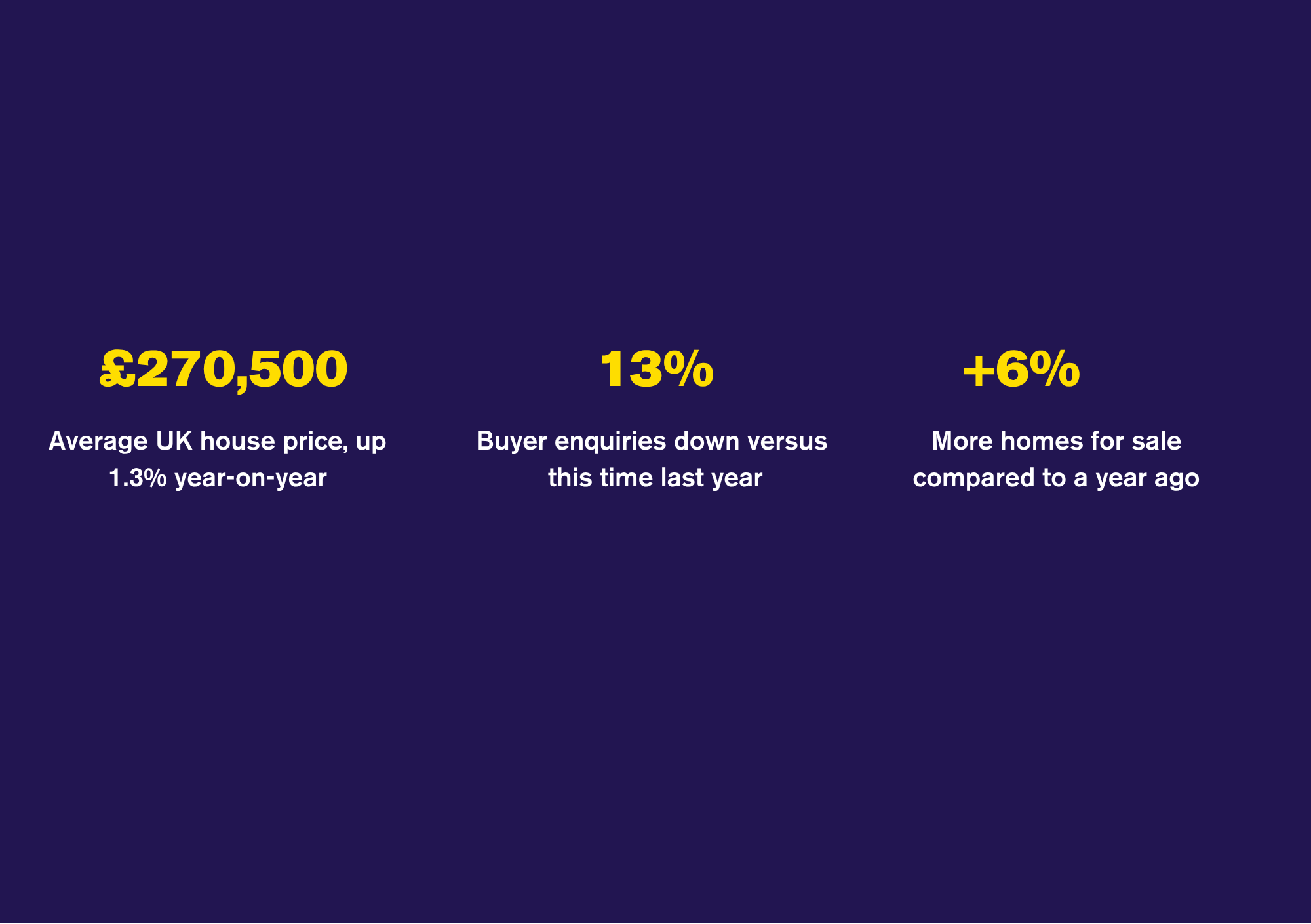 £270,500

Average UK house price, up 1.3% year-on-year

13%

Buyer enquiries down versus this time last year

+6%

More homes for sale compared to a year ago